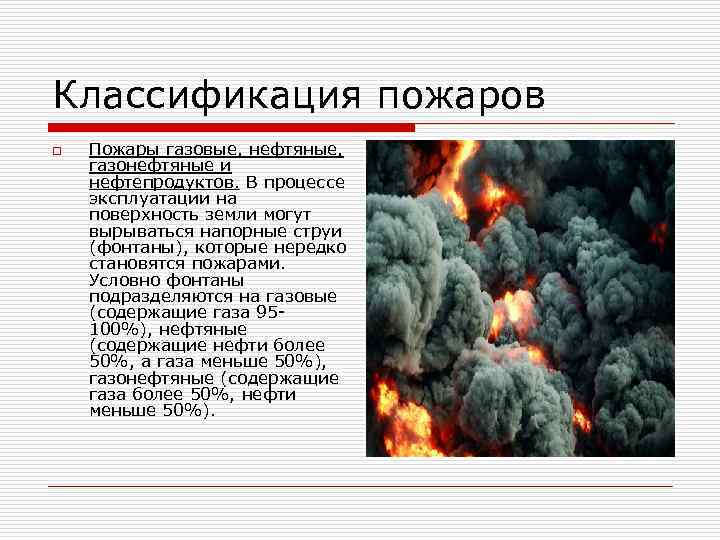 Классификация пожаров

Пожары газовые, нефтяные, газонефтяные и нефтепродуктов. В процессе эксплуатации на поверхность земли могут вырываться напорные струи (фонтаны), которые нередко становятся пожарами. Условно фонтаны подразделяются на газовые (содержащие газа 95-100%), нефтяные (содержащие нефти более 50%, а газа меньше 50%), газонефтяные (содержащие газа более 50%, нефти меньше 50%).